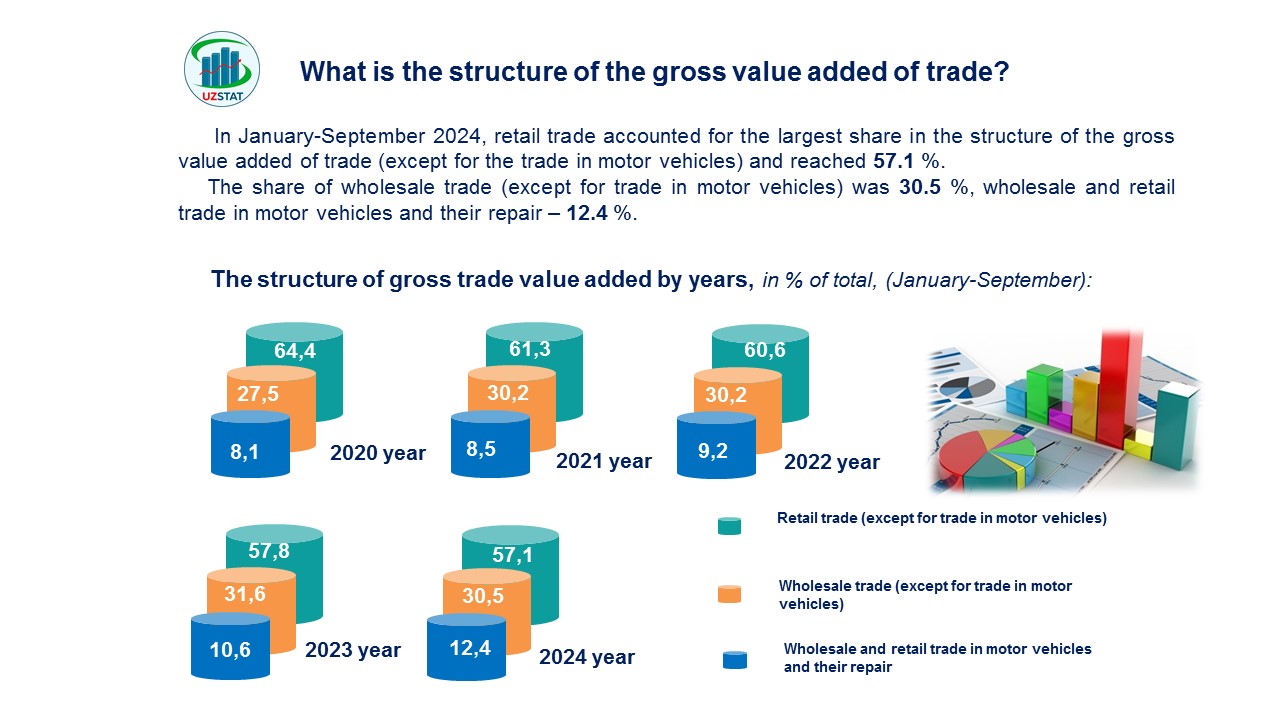 UZSTAT

What is the structure of the gross value added of trade?

In January-September 2024, retail trade accounted for the largest share in the structure of the gross value added of trade (except for the trade in motor vehicles) and reached 57.1 %.

The share of wholesale trade (except for trade in motor vehicles) was 30.5 %, wholesale and retail trade in motor vehicles and their repair – 12.4 %.

The structure of gross trade value added by years, in % of total, (January-September):

64,4
27,5
8,1
2020 year

61,3
30,2
8,5
2021 year

60,6
30,2
9,2
2022 year

57,8
31,6
10,6
2023 year

57,1
30,5
12,4
2024 year

Retail trade (except for trade in motor vehicles)

Wholesale trade (except for trade in motor vehicles)

Wholesale and retail trade in motor vehicles and their repair